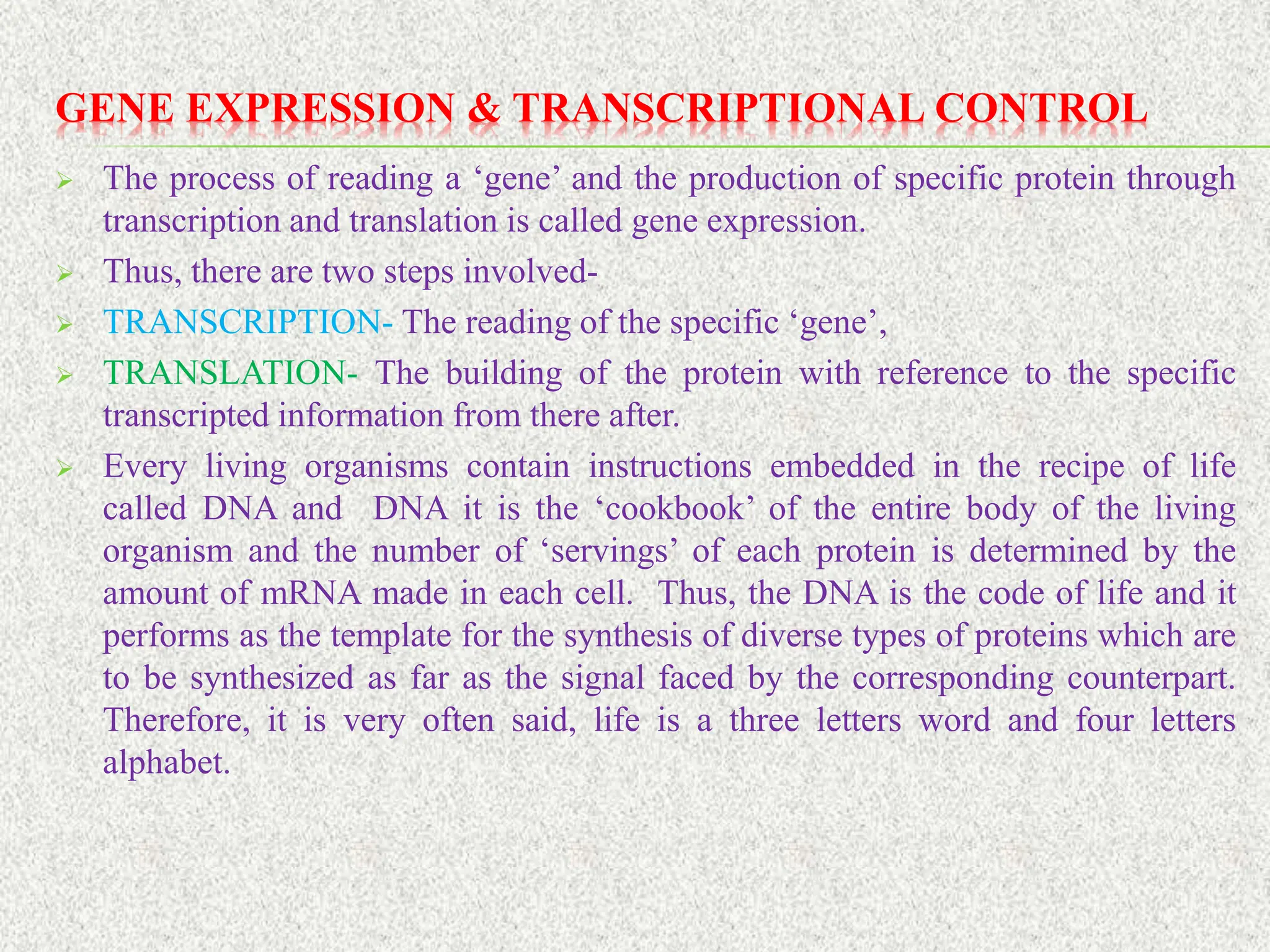 GENE EXPRESSION & TRANSCRIPTIONAL CONTROL

➢ The process of reading a ‘gene’ and the production of specific protein through transcription and translation is called gene expression.

➢ Thus, there are two steps involved-

➢ TRANSCRIPTION- The reading of the specific ‘gene’,

➢ TRANSLATION- The building of the protein with reference to the specific transcripted information from there after.

➢ Every living organisms contain instructions embedded in the recipe of life called DNA and DNA it is the ‘cookbook’ of the entire body of the living organism and the number of ‘servings’ of each protein is determined by the amount of mRNA made in each cell. Thus, the DNA is the code of life and it performs as the template for the synthesis of diverse types of proteins which are to be synthesized as far as the signal faced by the corresponding counterpart. Therefore, it is very often said, life is a three letters word and four letters alphabet.